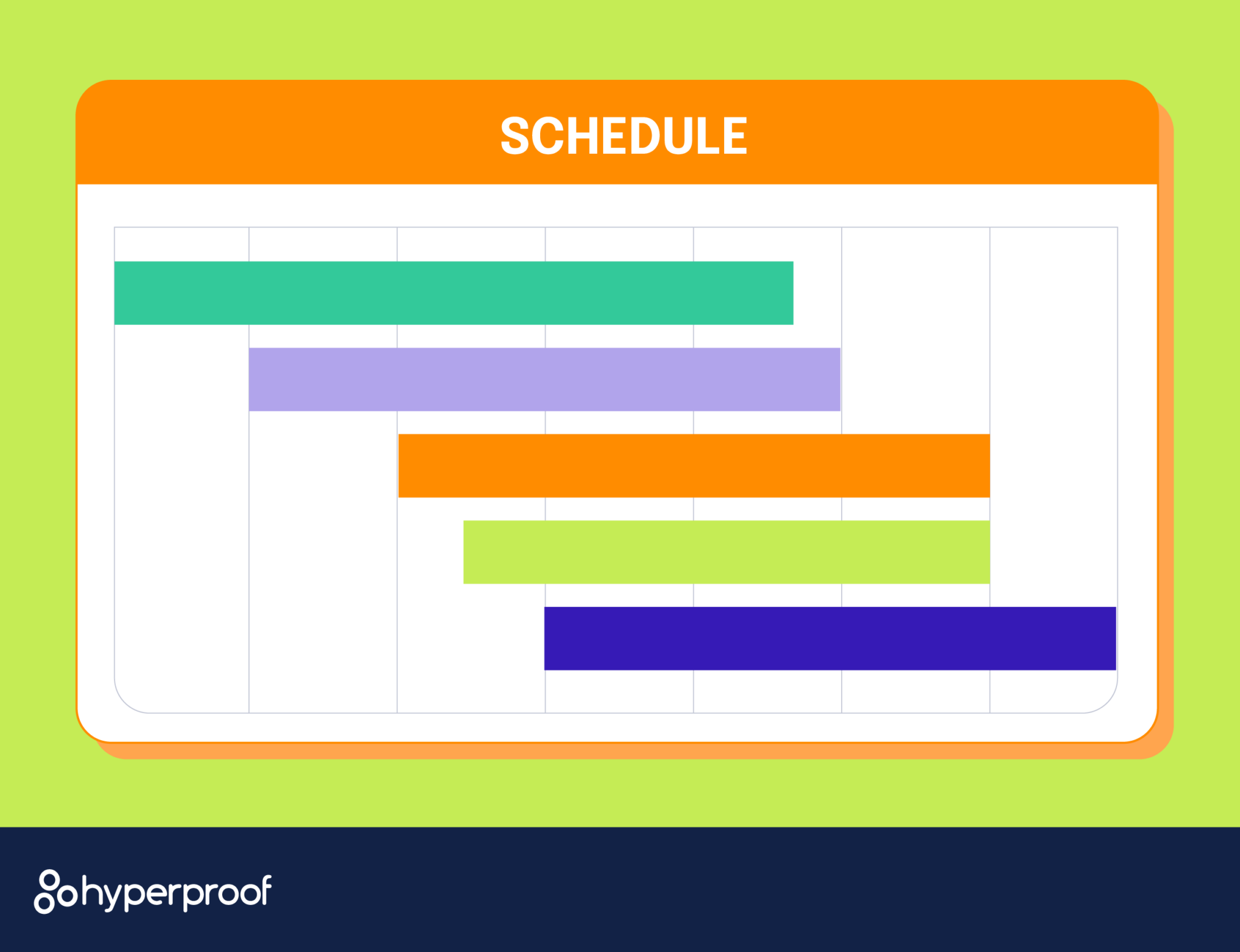 SCHEDULE

hyperproof